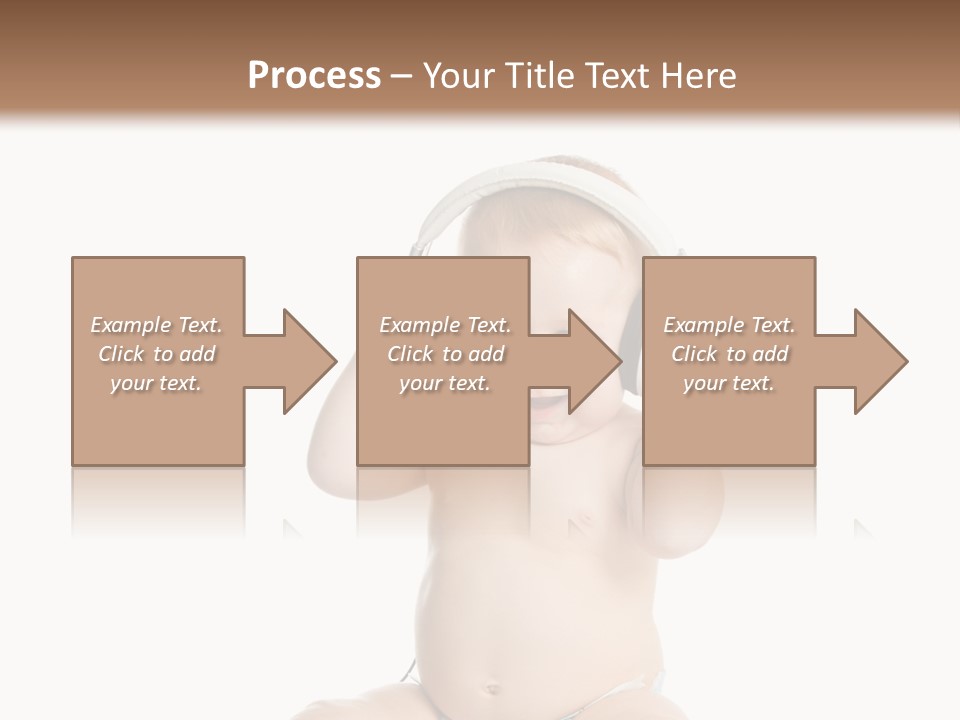 Process – Your Title Text Here

Example Text. Click to add your text.

Example Text. Click to add your text.

Example Text. Click to add your text.